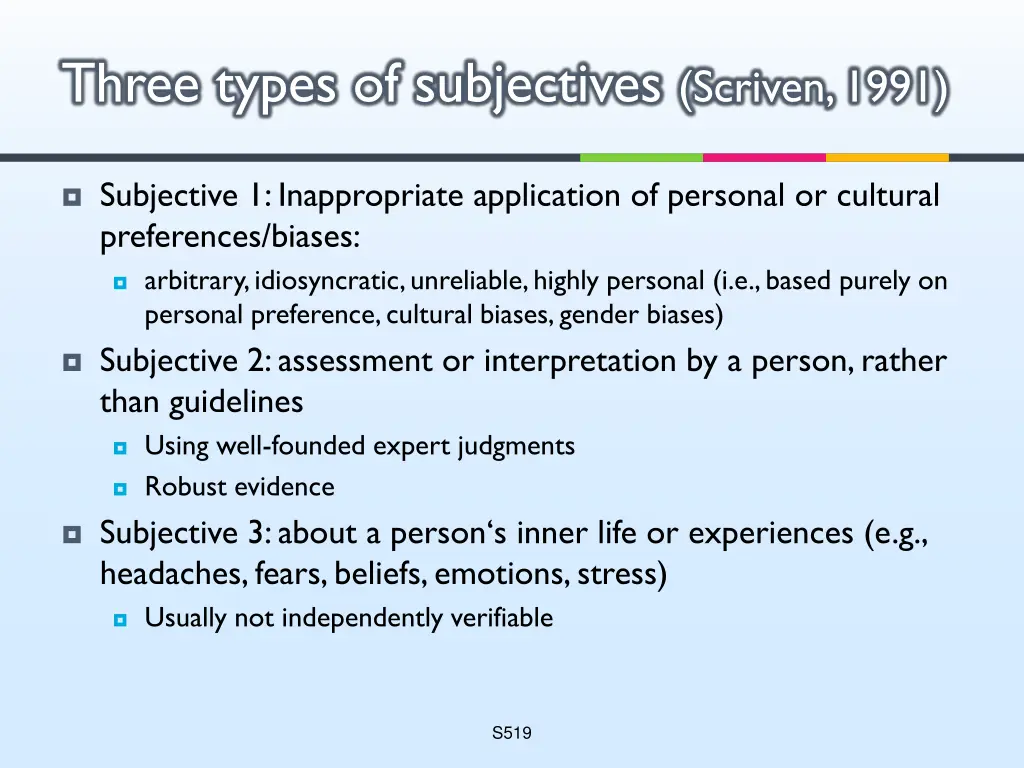 Three types of subjectives (Scriven, 1991)

Subjective 1: Inappropriate application of personal or cultural preferences/biases:

arbitrary, idiosyncratic, unreliable, highly personal (i.e., based purely on personal preference, cultural biases, gender biases)

Subjective 2: assessment or interpretation by a person, rather than guidelines

Using well-founded expert judgments

Robust evidence

Subjective 3: about a person‘s inner life or experiences (e.g., headaches, fears, beliefs, emotions, stress)

Usually not independently verifiable

S519